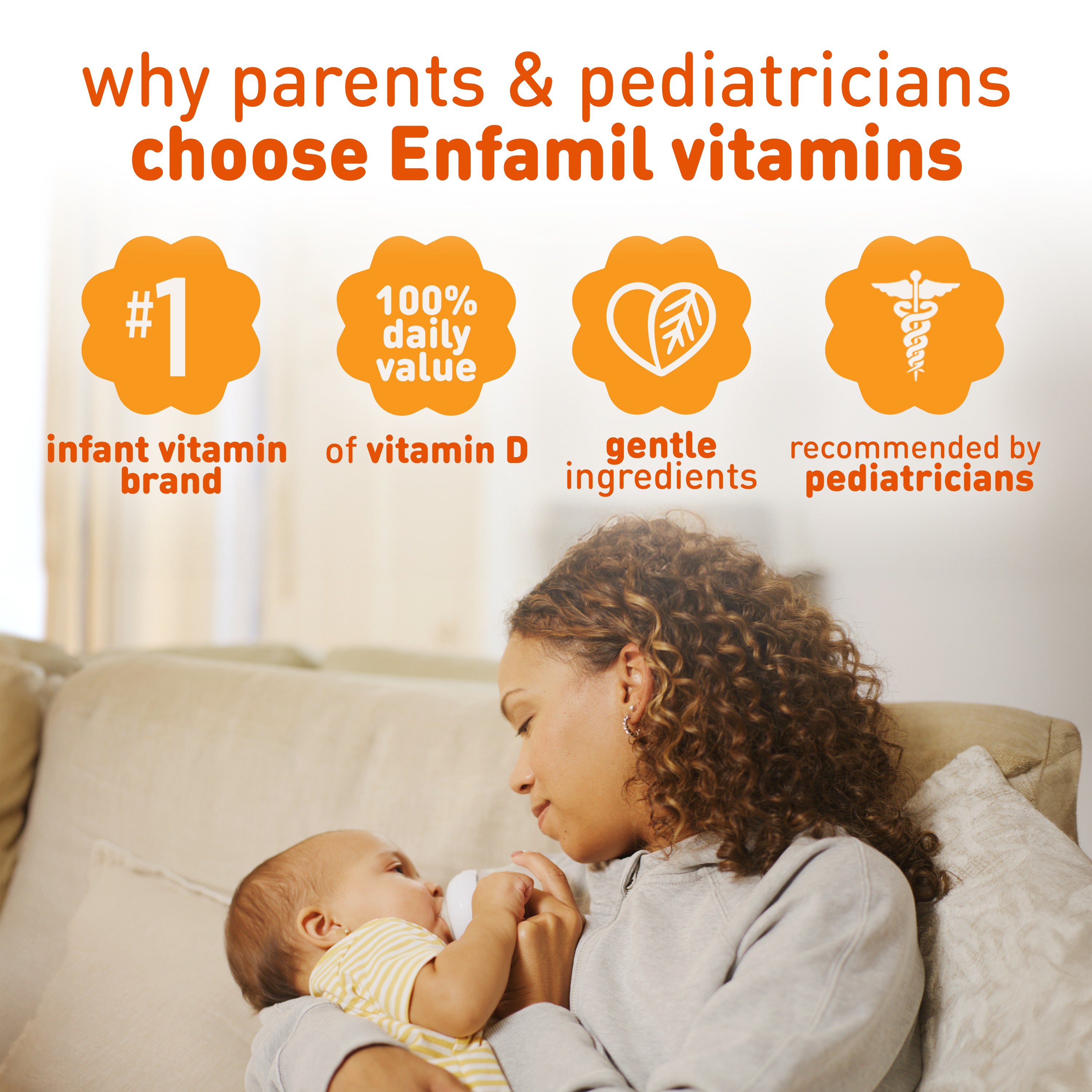 why parents & pediatricians
choose Enfamil vitamins

#1

infant vitamin brand

100% daily value

of vitamin D

gentle ingredients

recommended by pediatricians